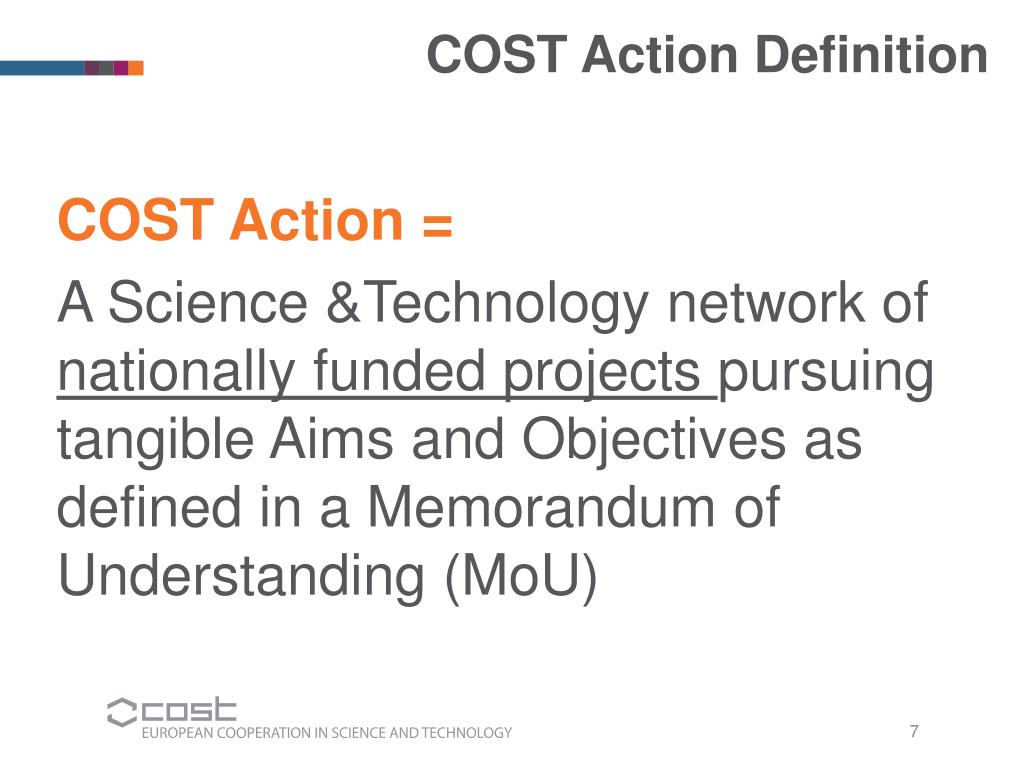 COST Action Definition

COST Action =

A Science &Technology network of nationally funded projects pursuing tangible Aims and Objectives as defined in a Memorandum of Understanding (MoU)

cost
EUROPEAN COOPERATION IN SCIENCE AND TECHNOLOGY

7